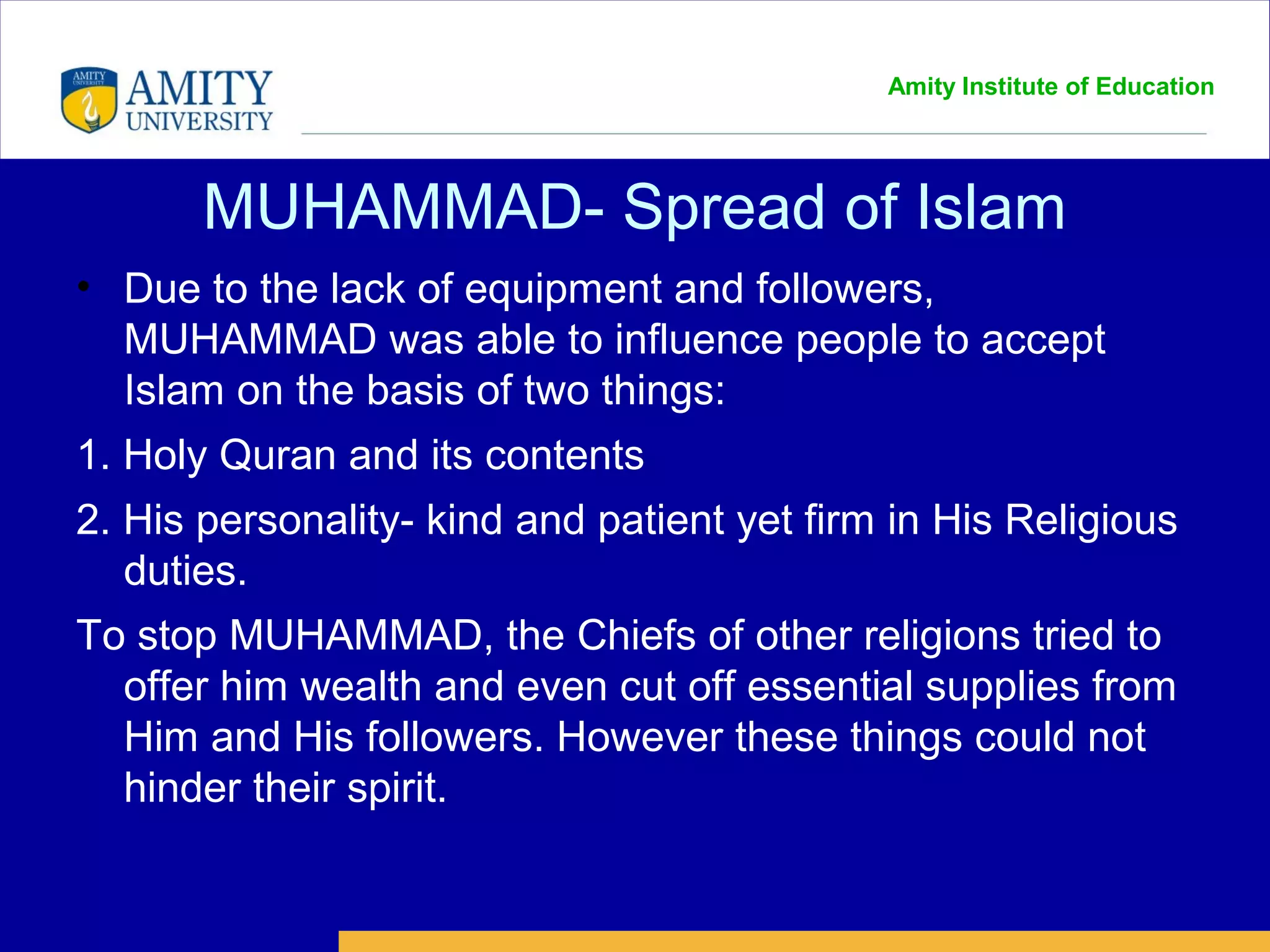 AMITY UNIVERSITY

AMITY UNIVERSITY

Amity Institute of Education

MUHAMMAD- Spread of Islam

• Due to the lack of equipment and followers, MUHAMMAD was able to influence people to accept Islam on the basis of two things:

1. Holy Quran and its contents

2. His personality- kind and patient yet firm in His Religious duties.

To stop MUHAMMAD, the Chiefs of other religions tried to offer him wealth and even cut off essential supplies from Him and His followers. However these things could not hinder their spirit.